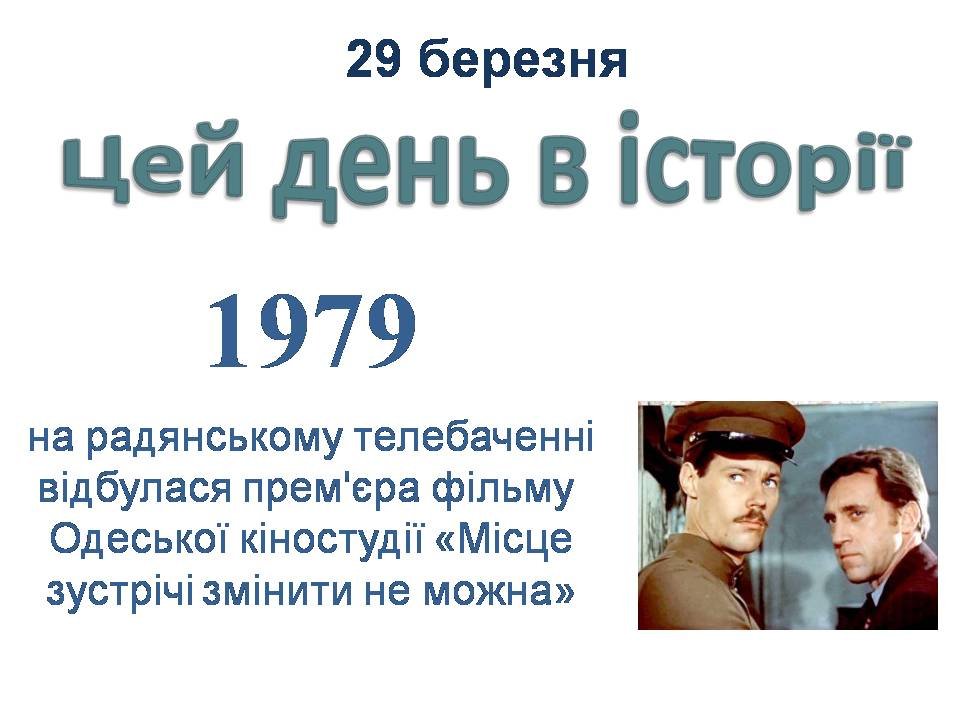 29 березня

Цей день в історії

1979

на радянському телебаченні відбулася прем'єра фільму Одеської кіностудії «Місце зустрічі змінити не можна»